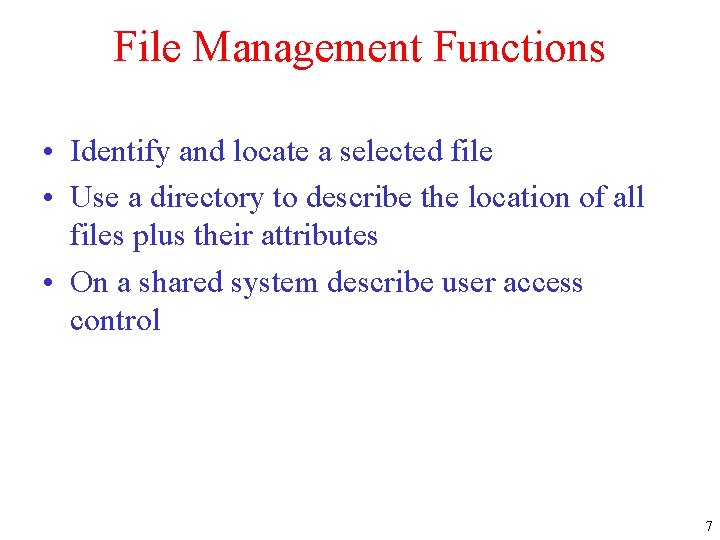 File Management Functions

• Identify and locate a selected file
• Use a directory to describe the location of all files plus their attributes
• On a shared system describe user access control

7